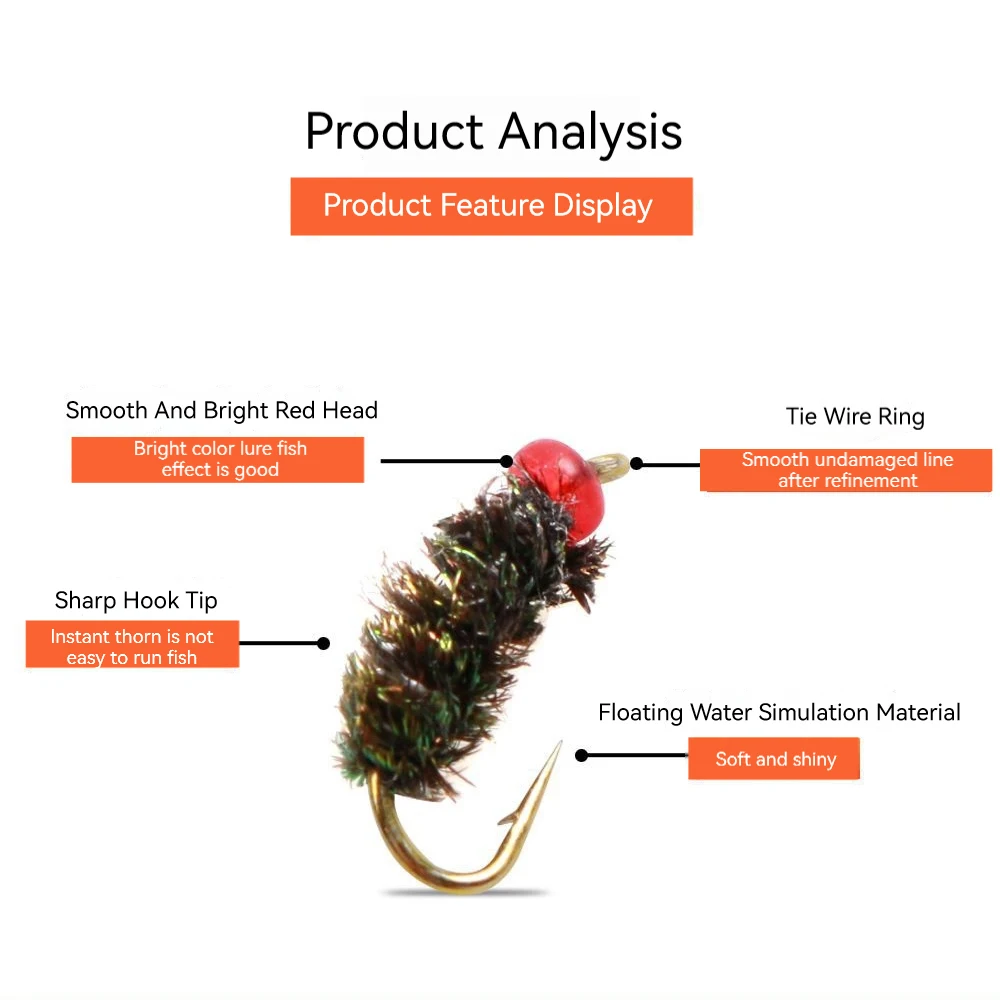 Product Analysis

Product Feature Display

Smooth And Bright Red Head

Bright color lure fish effect is good

Tie Wire Ring

Smooth undamaged line after refinement

Sharp Hook Tip

Instant thorn is not easy to run fish

Floating Water Simulation Material

Soft and shiny